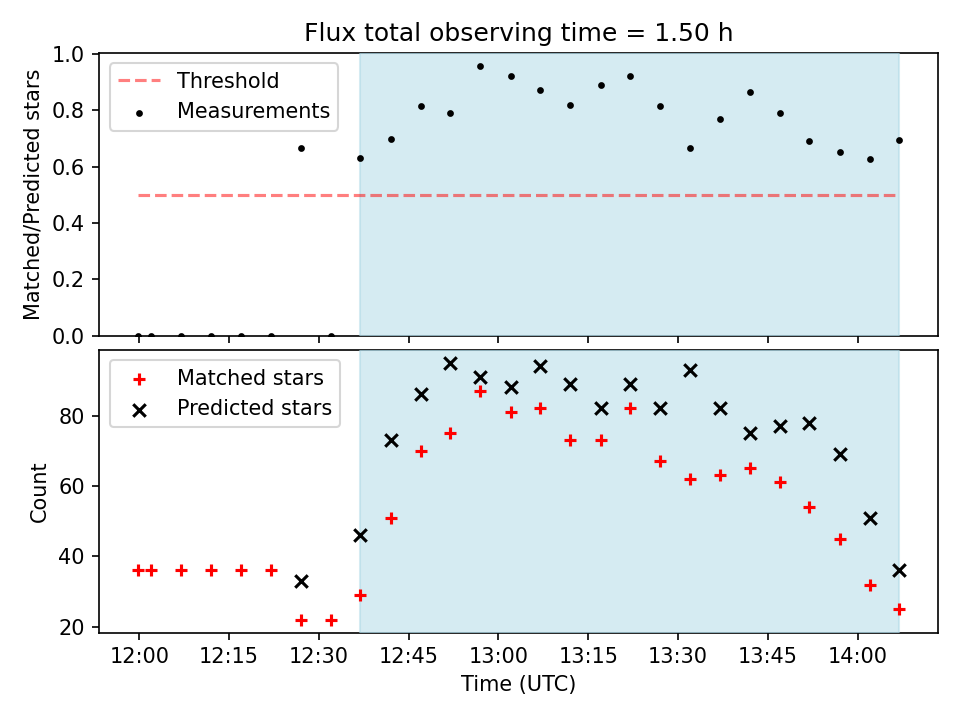 Flux total observing time = 1.50 h

Threshold
Measurements

Matched/Predicted stars

1.0
0.8
0.6
0.4
0.2
0.0

Matched stars
Predicted stars

Count

80
60
40
20

12:00
12:15
12:30
12:45
13:00
13:15
13:30
13:45
14:00

Time (UTC)